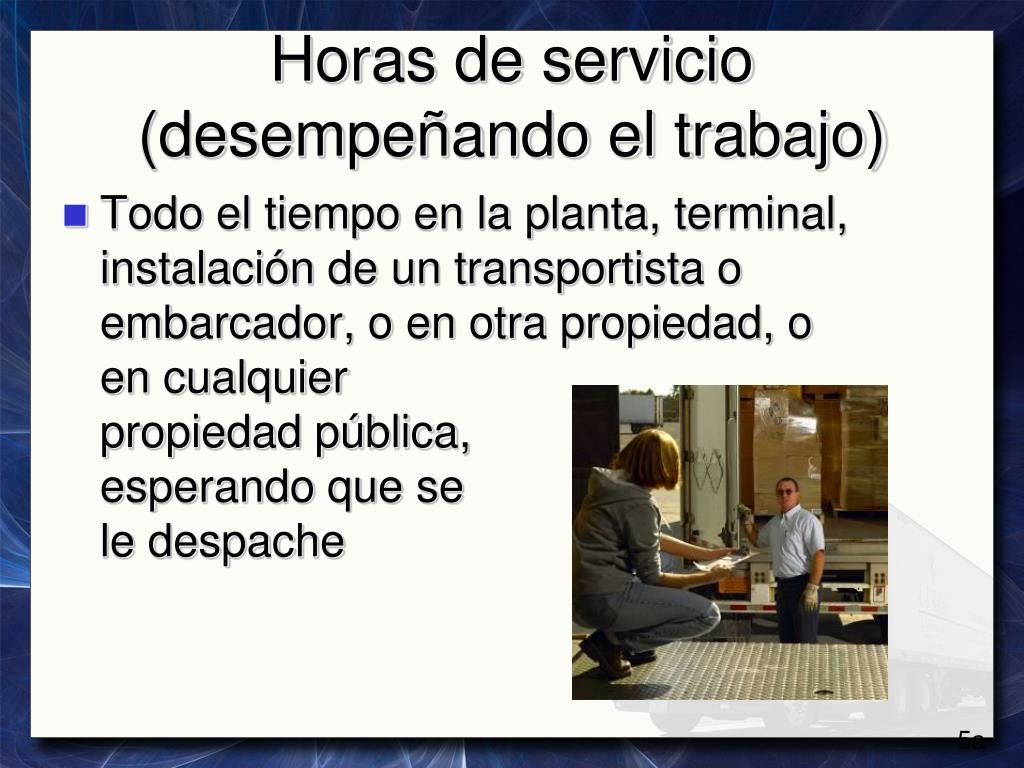 Horas de servicio (desempeñando el trabajo)

Todo el tiempo en la planta, terminal, instalación de un transportista o embarcador, o en otra propiedad, o en cualquier propiedad pública, esperando que se le despache

5a